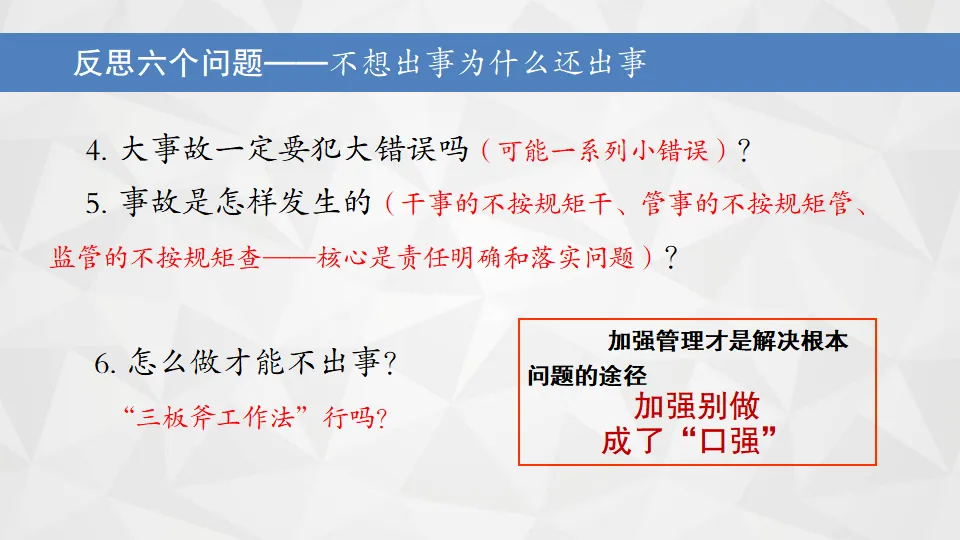 反思六个问题——不想出事为什么还出事

4. 大事故一定要犯大错误吗（可能一系列小错误）？

5. 事故是怎样发生的（干事的不按规矩干、管事的不按规矩管、监管的不按规矩查——核心是责任明确和落实问题）？

6. 怎么做才能不出事？

“三板斧工作法”行吗？

加强管理才是解决根本问题的途径

加强别做成了“口强”